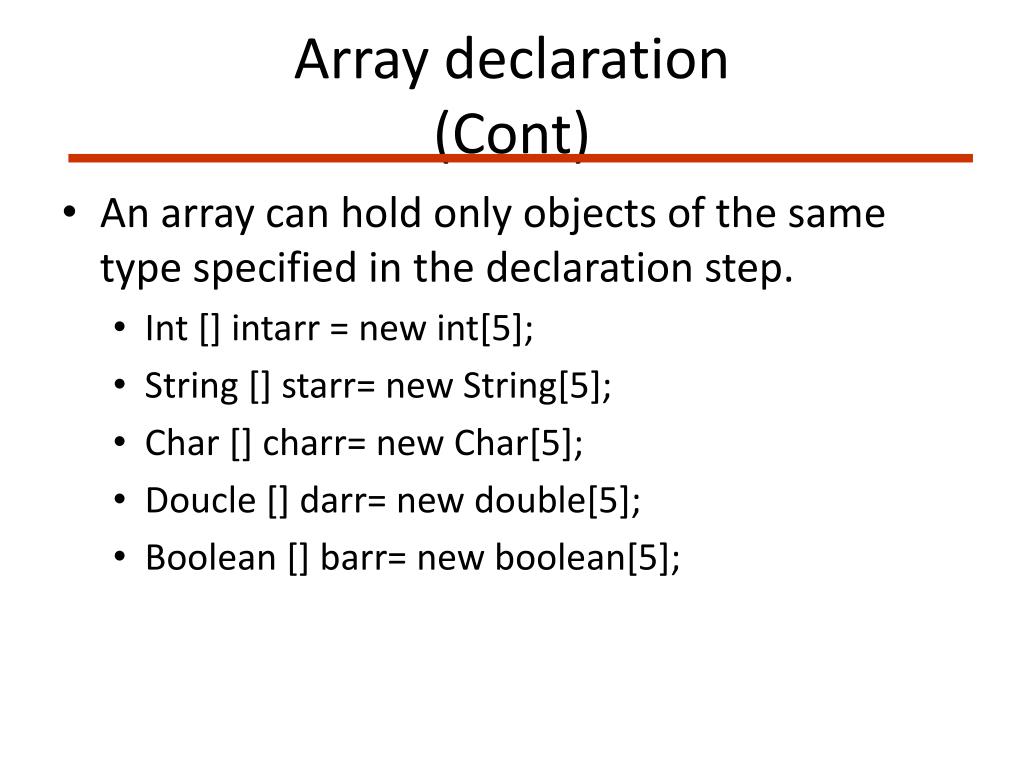 Array declaration
(Cont)

• An array can hold only objects of the same type specified in the declaration step.
  • Int [] intarr = new int[5];
  • String [] starr= new String[5];
  • Char [] charr= new Char[5];
  • Doucle [] darr= new double[5];
  • Boolean [] barr= new boolean[5];